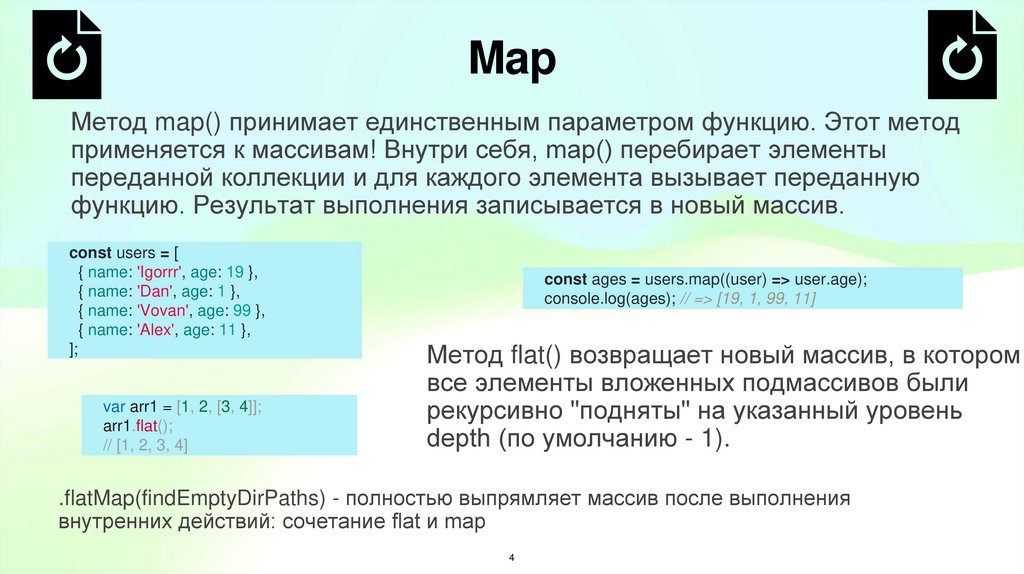 Map

Метод map() принимает единственным параметром функцию. Этот метод применяется к массивам! Внутри себя, map() перебирает элементы переданной коллекции и для каждого элемента вызывает переданную функцию. Результат выполнения записывается в новый массив.

const users = [
  { name: 'Igorrr', age: 19 },
  { name: 'Dan', age: 1 },
  { name: 'Vovan', age: 99 },
  { name: 'Alex', age: 11 },
];

const ages = users.map((user) => user.age);
console.log(ages); // => [19, 1, 99, 11]

Метод flat() возвращает новый массив, в котором все элементы вложенных подмассивов были рекурсивно "подняты" на указанный уровень depth (по умолчанию - 1).

var arr1 = [1, 2, [3, 4]];
arr1.flat();
// [1, 2, 3, 4]

.flatMap(findEmptyDirPaths) - полностью выпрямляет массив после выполнения внутренних действий: сочетание flat и map

4